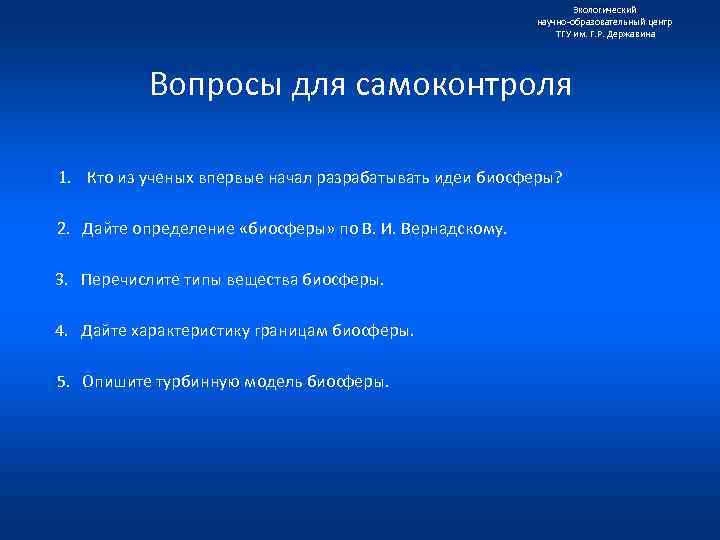 Экологический
научно-образовательный центр
ТГУ им. Г.Р. Державина

Вопросы для самоконтроля

1. Кто из ученых впервые начал разрабатывать идеи биосферы?

2. Дайте определение «биосферы» по В. И. Вернадскому.

3. Перечислите типы вещества биосферы.

4. Дайте характеристику границам биосферы.

5. Опишите турбинную модель биосферы.